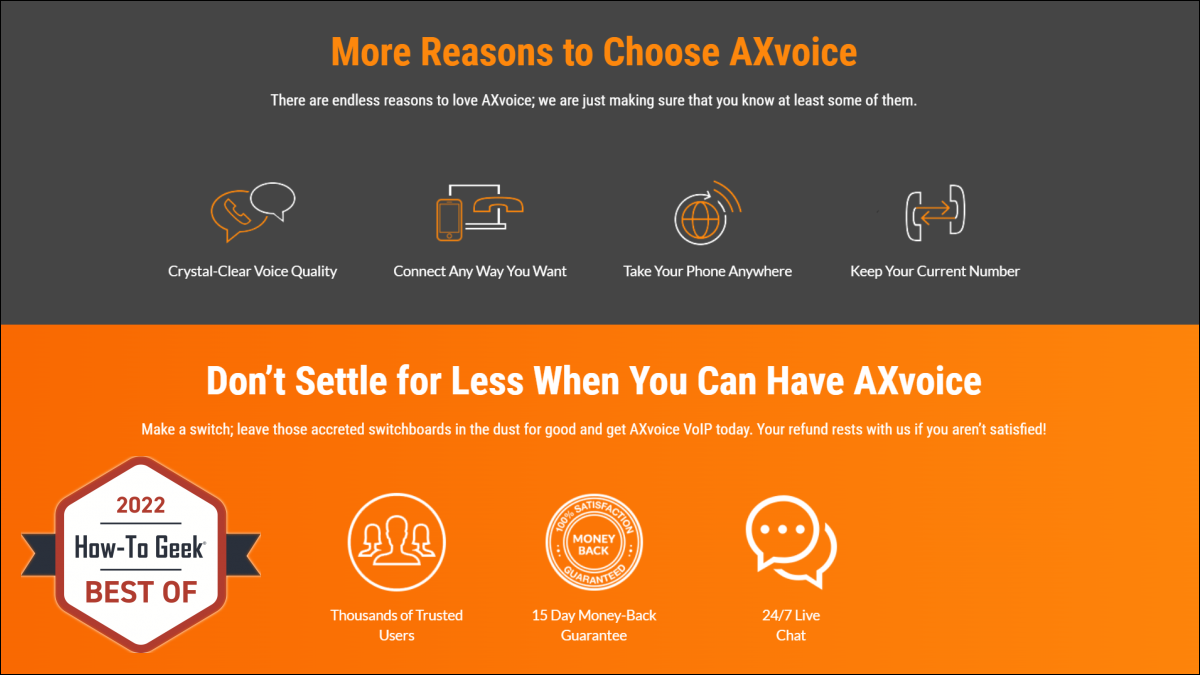 More Reasons to Choose AXvoice

There are endless reasons to love AXvoice; we are just making sure that you know at least some of them.

Crystal-Clear Voice Quality

Connect Any Way You Want

Take Your Phone Anywhere

Keep Your Current Number

Don't Settle for Less When You Can Have AXvoice

Make a switch; leave those accreted switchboards in the dust for good and get AXvoice VoIP today. Your refund rests with us if you aren't satisfied!

2022
How-To Geek
BEST OF

Thousands of Trusted Users

100% SATISFACTION
MONEY BACK
GUARANTEED

15 Day Money-Back Guarantee

24/7 Live Chat